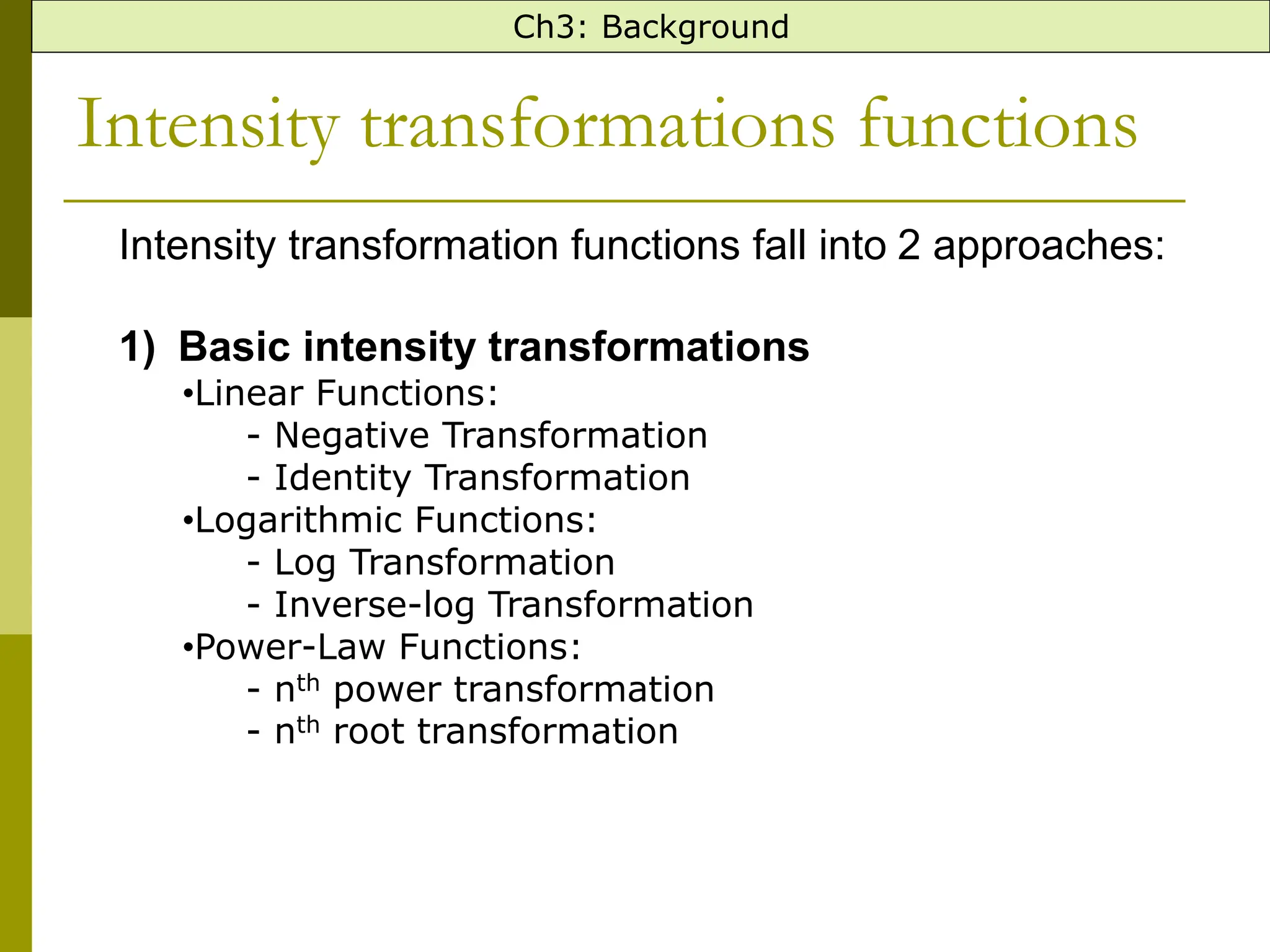 Ch3: Background

Intensity transformations functions

Intensity transformation functions fall into 2 approaches:

1) Basic intensity transformations
•Linear Functions:
- Negative Transformation
- Identity Transformation
•Logarithmic Functions:
- Log Transformation
- Inverse-log Transformation
•Power-Law Functions:
- $n^{th}$ power transformation
- $n^{th}$ root transformation